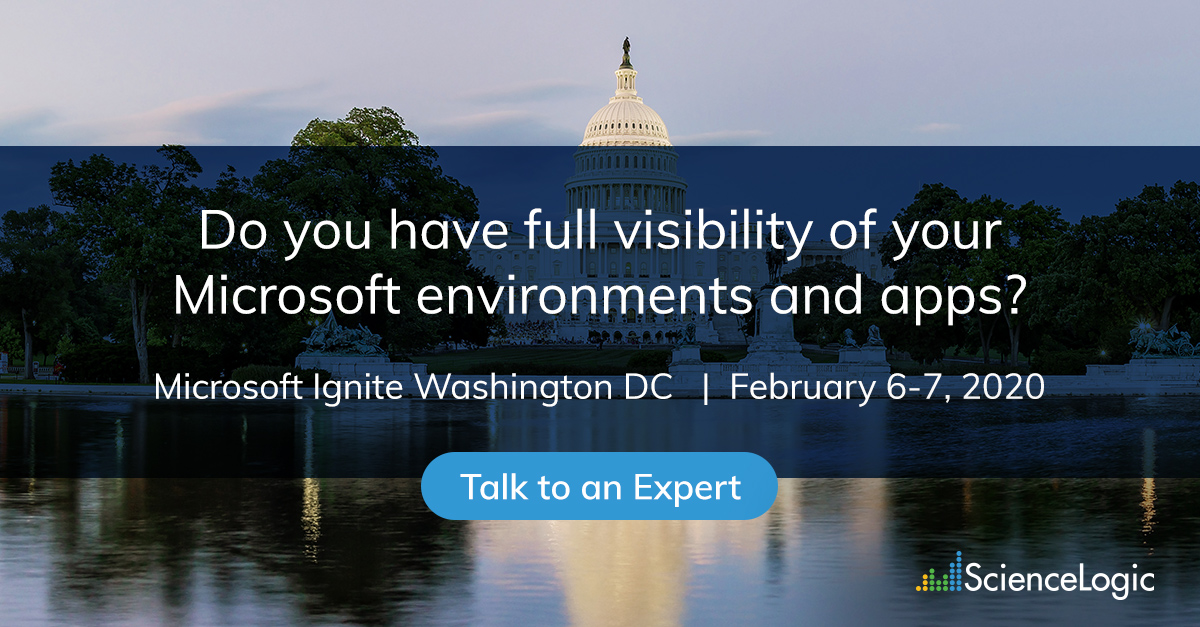 Do you have full visibility of your Microsoft environments and apps?

Microsoft Ignite Washington DC | February 6-7, 2020

Talk to an Expert

ScienceLogic